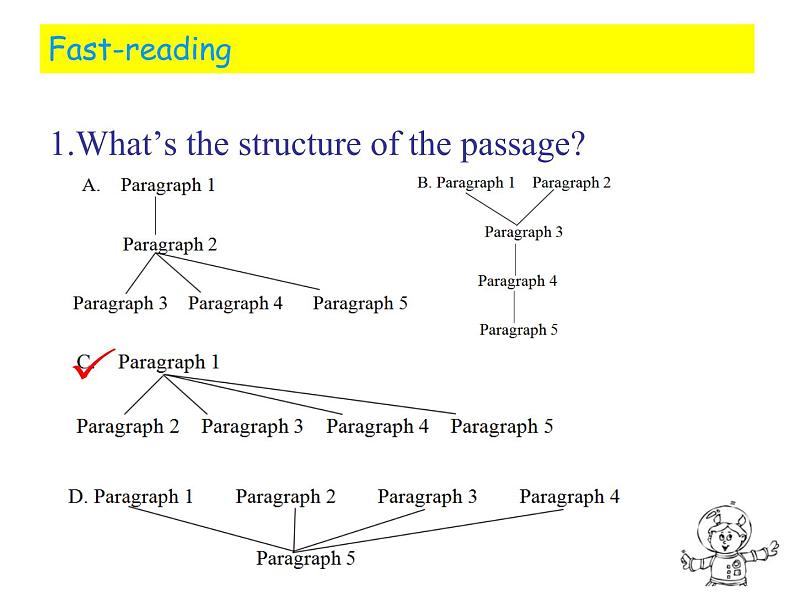 Fast-reading

1.What's the structure of the passage?

A. Paragraph 1

Paragraph 2

Paragraph 3 Paragraph 4 Paragraph 5

B. Paragraph 1 Paragraph 2

Paragraph 3

Paragraph 4

Paragraph 5

C. Paragraph 1

Paragraph 2 Paragraph 3 Paragraph 4 Paragraph 5

D. Paragraph 1 Paragraph 2 Paragraph 3 Paragraph 4

Paragraph 5